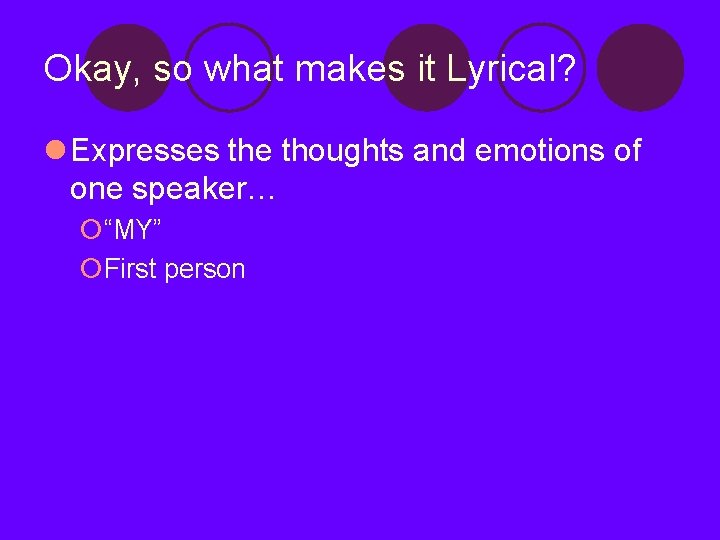 Okay, so what makes it Lyrical?

Expresses the thoughts and emotions of one speaker…

“MY”

First person